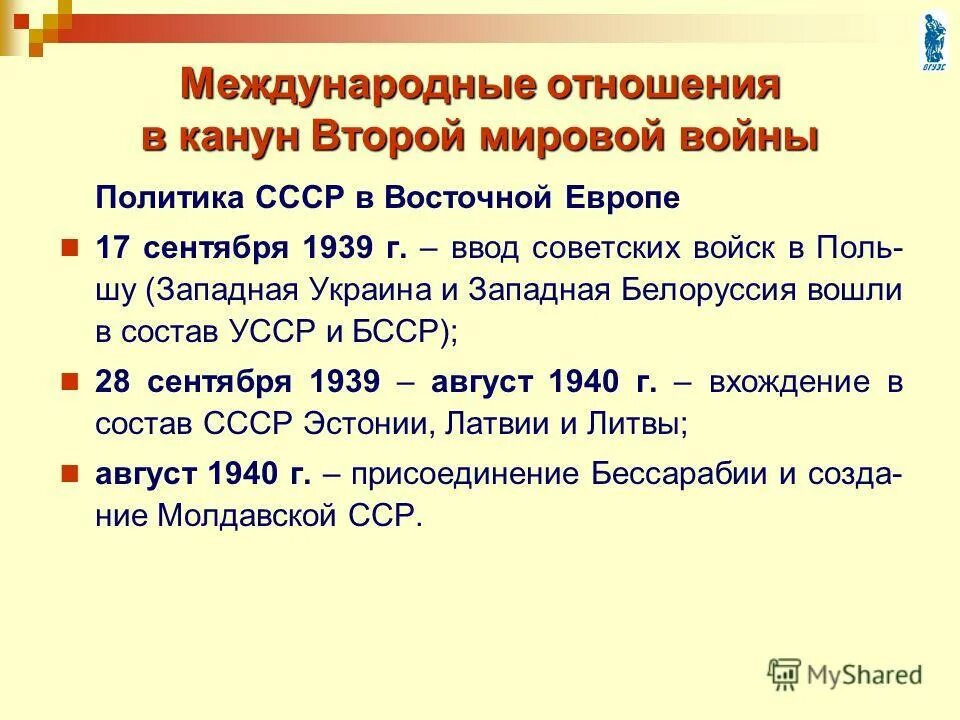 ВГУЭС

Международные отношения в канун Второй мировой войны

Политика СССР в Восточной Европе

17 сентября 1939 г. – ввод советских войск в Польшу (Западная Украина и Западная Белоруссия вошли в состав УССР и БССР);

28 сентября 1939 – август 1940 г. – вхождение в состав СССР Эстонии, Латвии и Литвы;

август 1940 г. – присоединение Бессарабии и создание Молдавской ССР.

MyShared